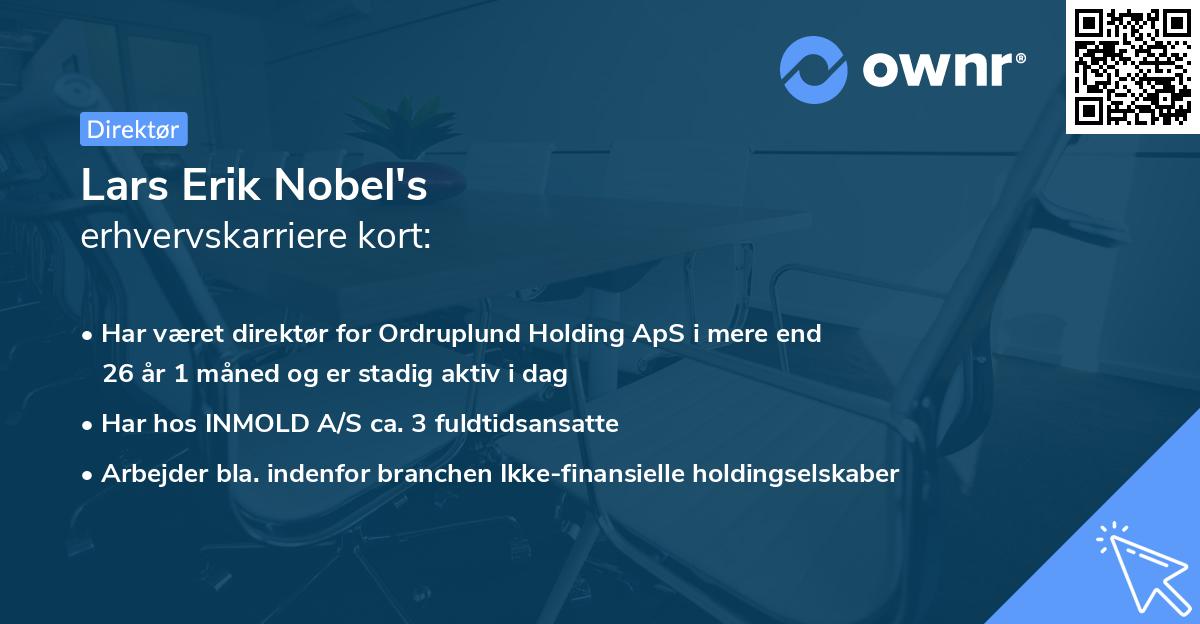 ownr®

Direktør

Lars Erik Nobel's
erhvervskarriere kort:

• Har været direktør for Ordruplund Holding ApS i mere end 26 år 1 måned og er stadig aktiv i dag

• Har hos INMOLD A/S ca. 3 fuldtidsansatte

• Arbejder bla. indenfor branchen Ikke-finansielle holdingselskaber